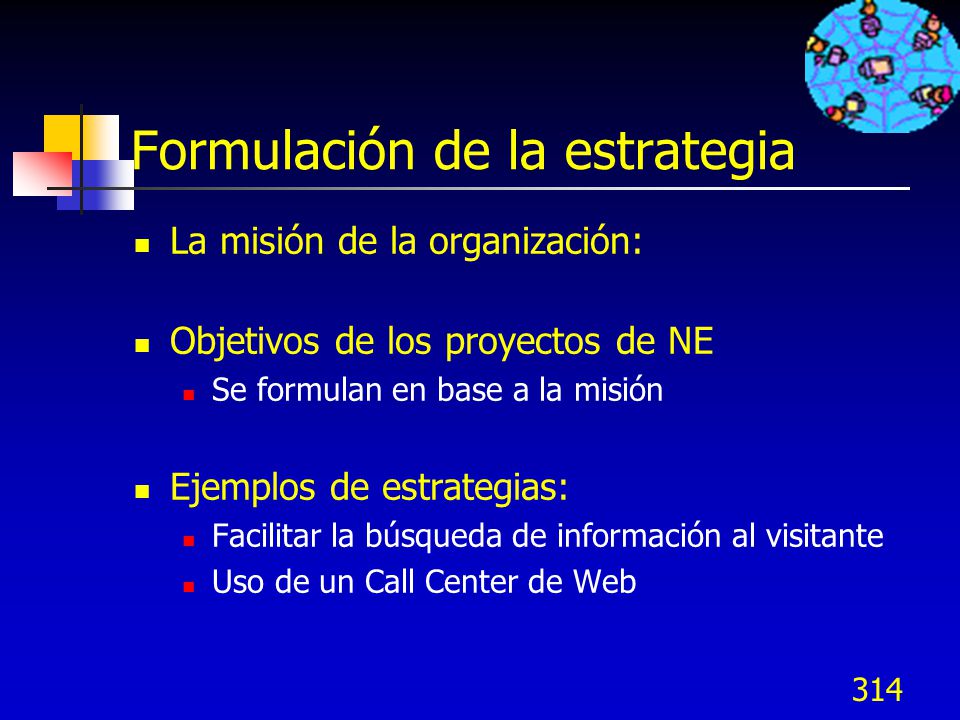 Formulación de la estrategia

La misión de la organización:

Objetivos de los proyectos de NE
Se formulan en base a la misión

Ejemplos de estrategias:
Facilitar la búsqueda de información al visitante
Uso de un Call Center de Web

314